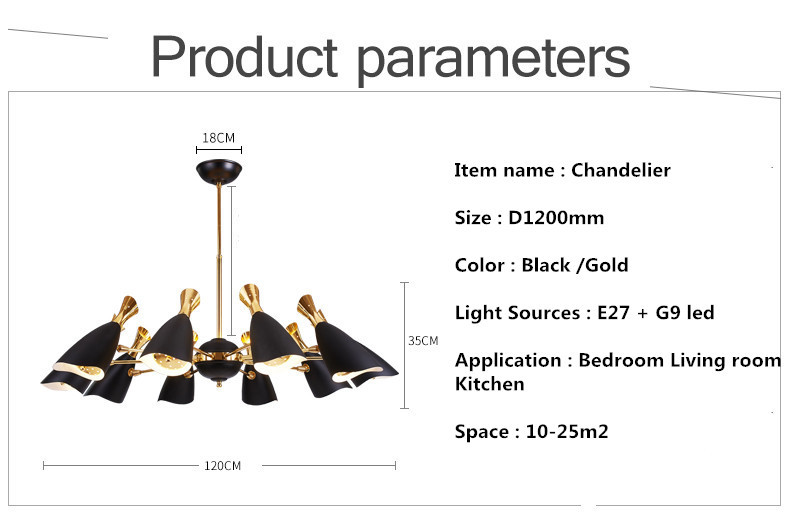 Product parameters

18CM

35CM

120CM

Item name : Chandelier

Size : D1200mm

Color : Black /Gold

Light Sources : E27 + G9 led

Application : Bedroom Living room Kitchen

Space : 10-25m2